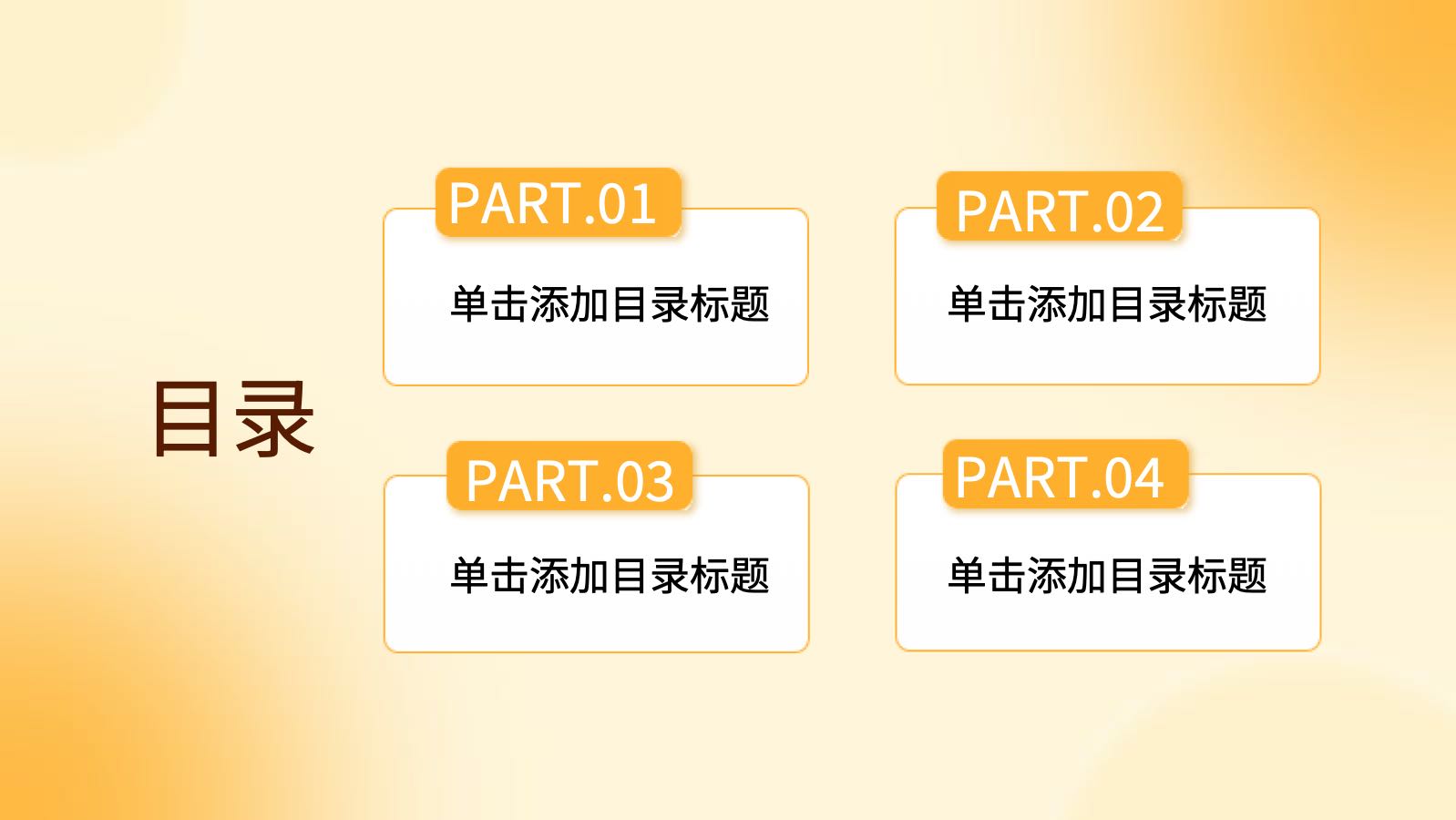 目录

PART.01

单击添加目录标题

PART.02

单击添加目录标题

PART.03

单击添加目录标题

PART.04

单击添加目录标题